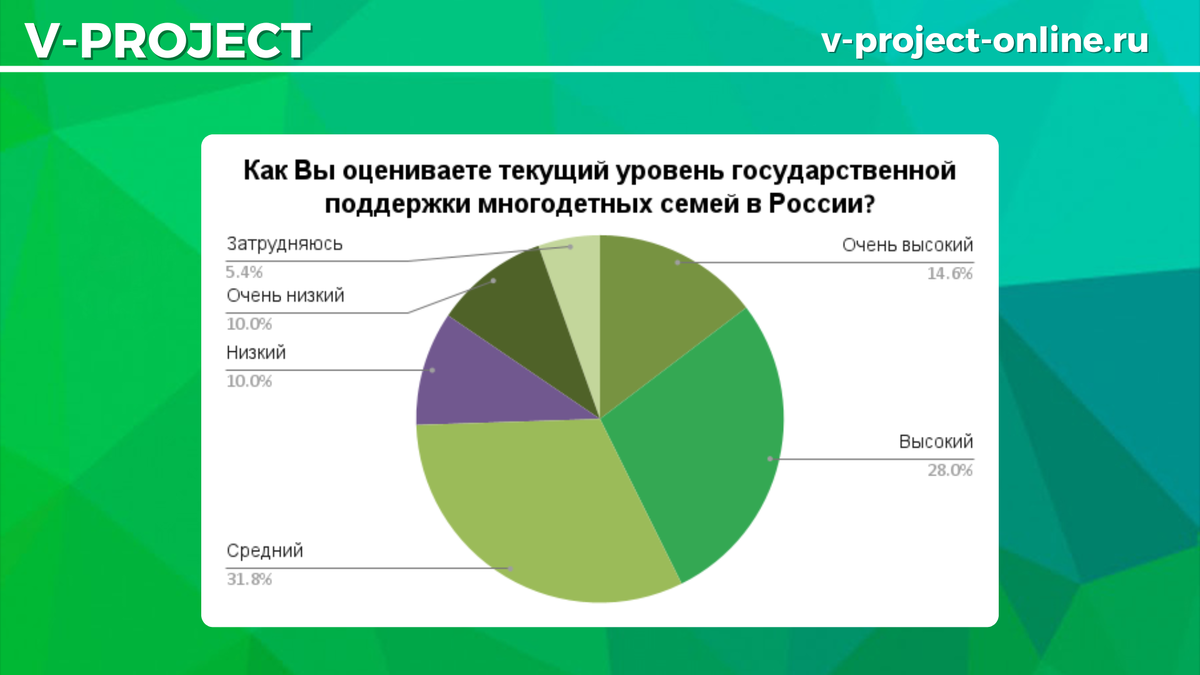 V-PROJECT

v-project-online.ru

Как Вы оцениваете текущий уровень государственной поддержки многодетных семей в России?

Затрудняюсь
5.4%

Очень низкий
10.0%

Низкий
10.0%

Средний
31.8%

Очень высокий
14.6%

Высокий
28.0%